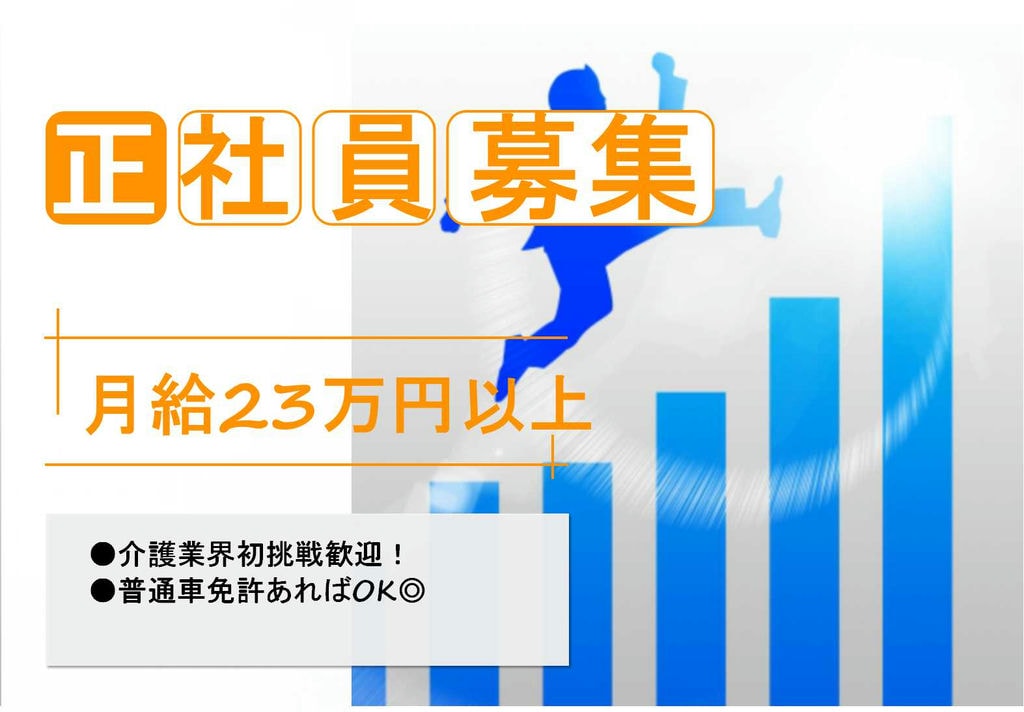 正社員募集

月給23万円以上

●介護業界初挑戦歓迎！
●普通車免許あればOK◎